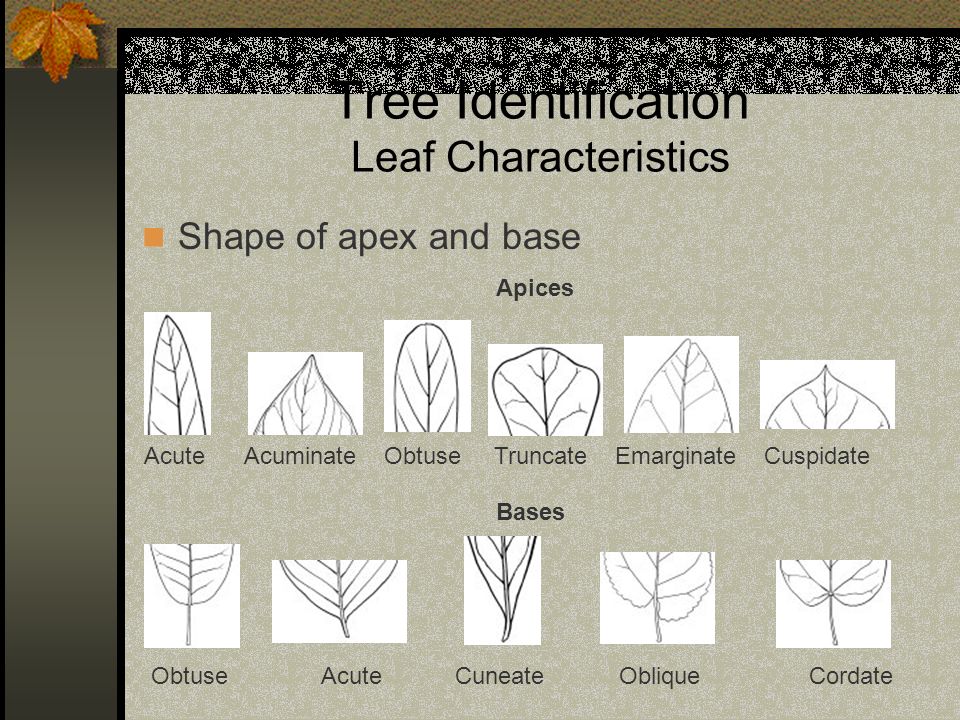 Tree Identification
Leaf Characteristics

Shape of apex and base

Apices

Acute Acuminate Obtuse Truncate Emarginate Cuspidate

Bases

Obtuse Acute Cuneate Oblique Cordate